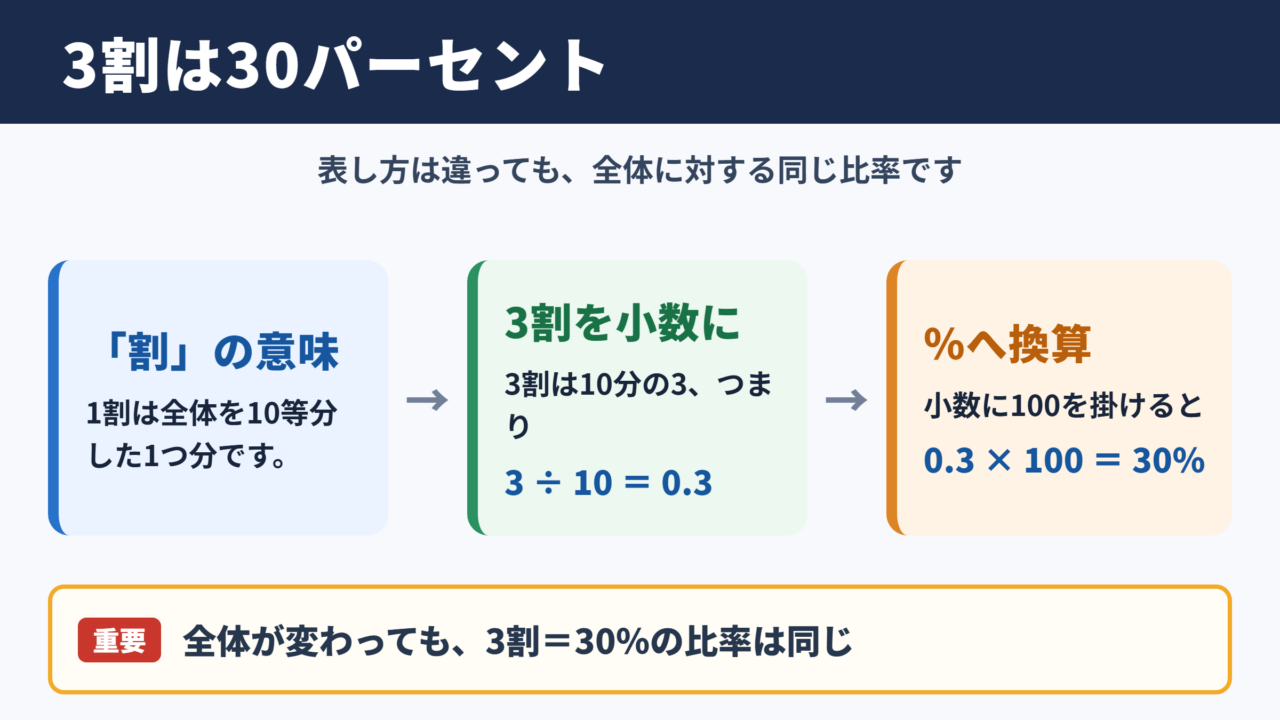 3割は30パーセント

表し方は違っても、全体に対する同じ比率です

「割」の意味

1割は全体を10等分した1つ分です。

→

3割を小数に

3割は10分の3、つまり

$3 \div 10 = 0.3$

→

%へ換算

小数に100を掛けると

$0.3 \times 100 = 30\%$

重要 全体が変わっても、3割＝30%の比率は同じ